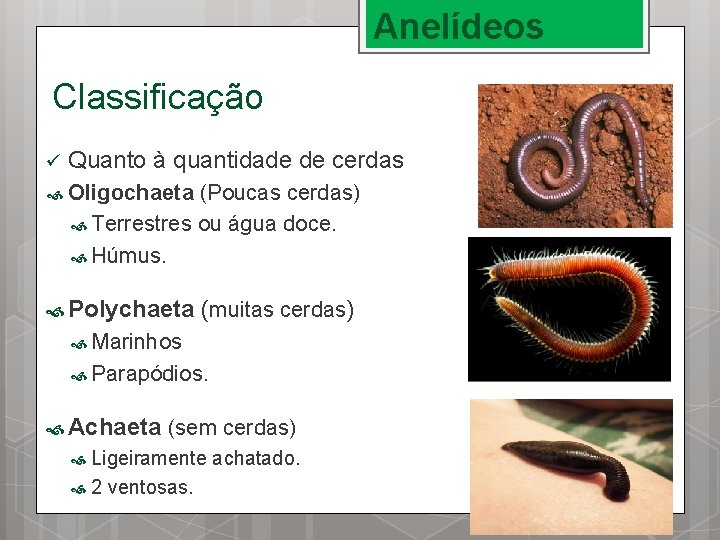 Anelídeos

Classificação

✓ Quanto à quantidade de cerdas

Oligochaeta (Poucas cerdas)

Terrestres ou água doce.

Húmus.

Polychaeta (muitas cerdas)

Marinhos

Parapódios.

Achaeta (sem cerdas)

Ligeiramente achatado.

2 ventosas.